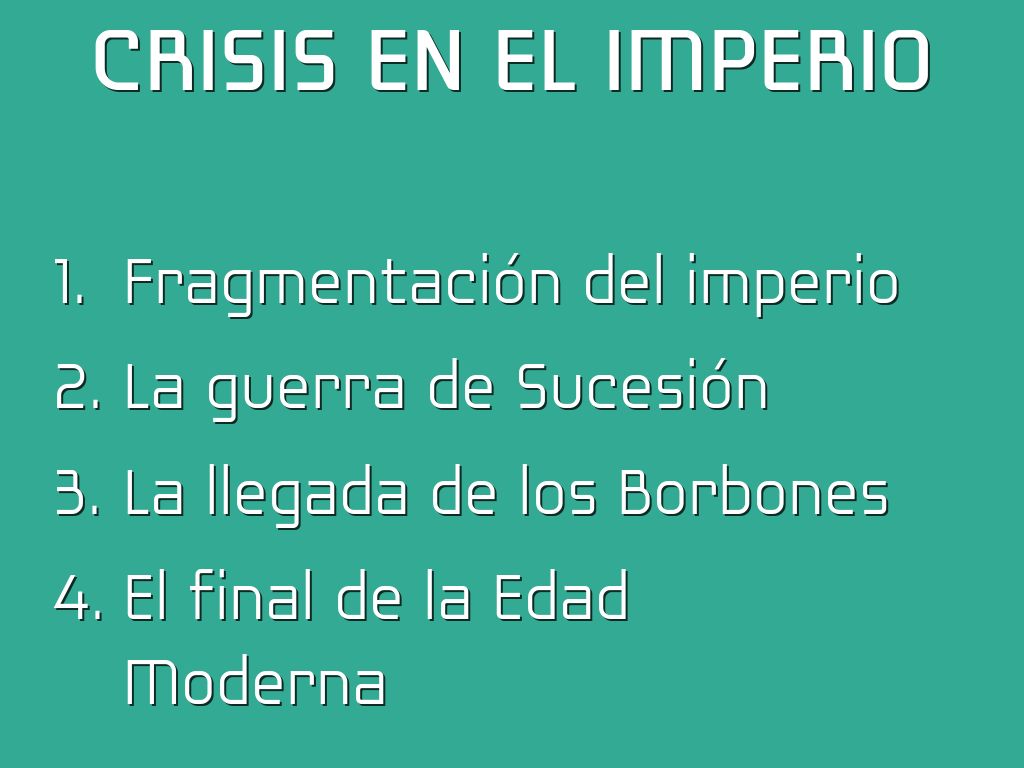 CRISIS EN EL IMPERIO

1. Fragmentación del imperio
2. La guerra de Sucesión
3. La llegada de los Borbones
4. El final de la Edad Moderna